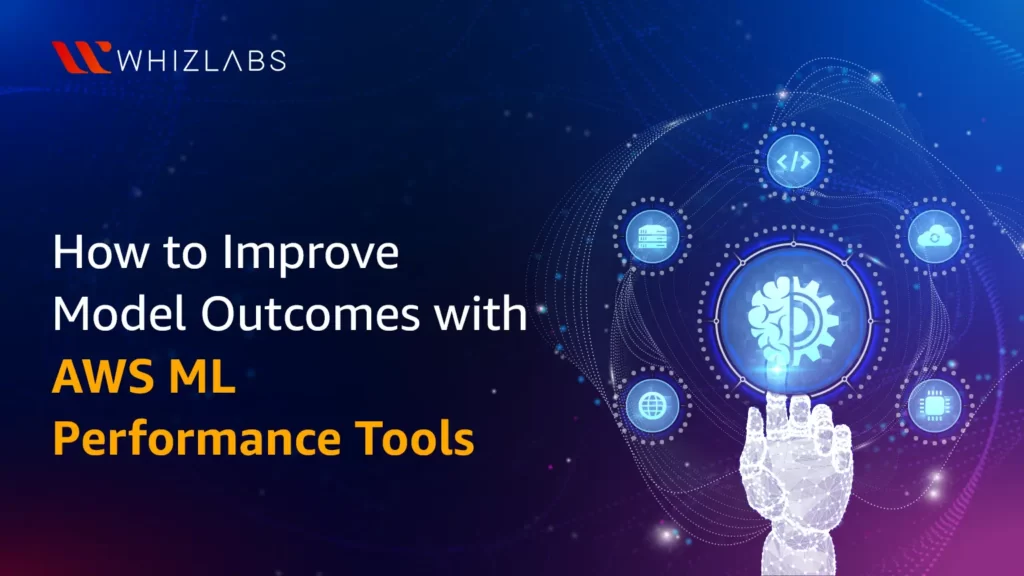 WHIZLABS

How to Improve Model Outcomes with AWS ML Performance Tools